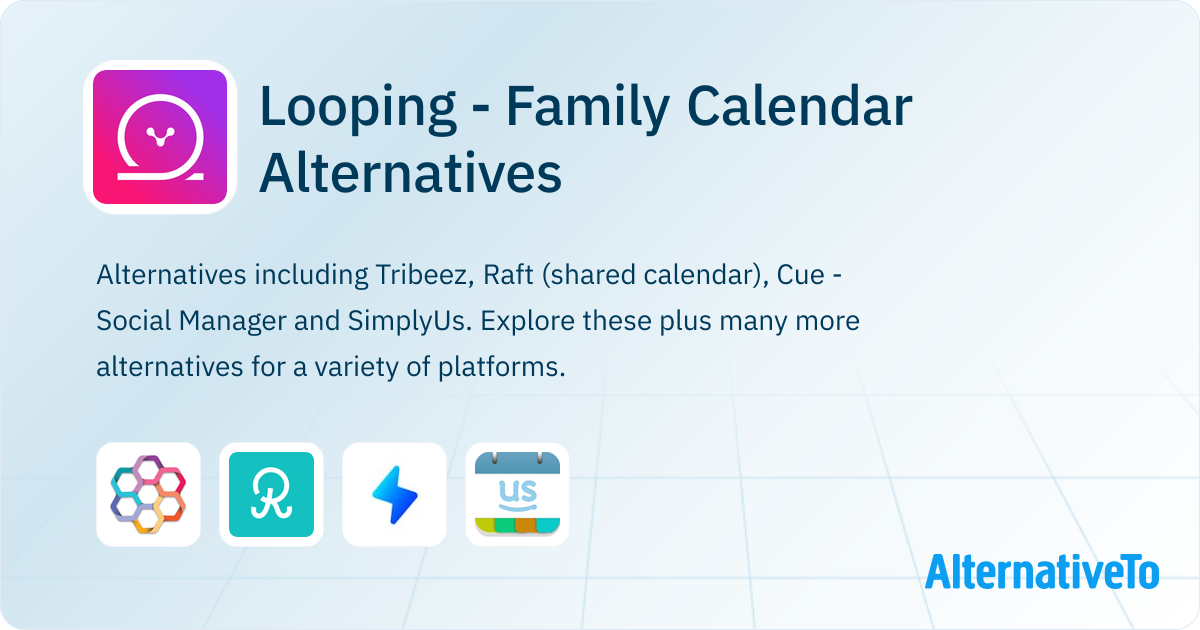 Looping - Family Calendar Alternatives

Alternatives including Tribeez, Raft (shared calendar), Cue - Social Manager and SimplyUs. Explore these plus many more alternatives for a variety of platforms.

R

us

AlternativeTo